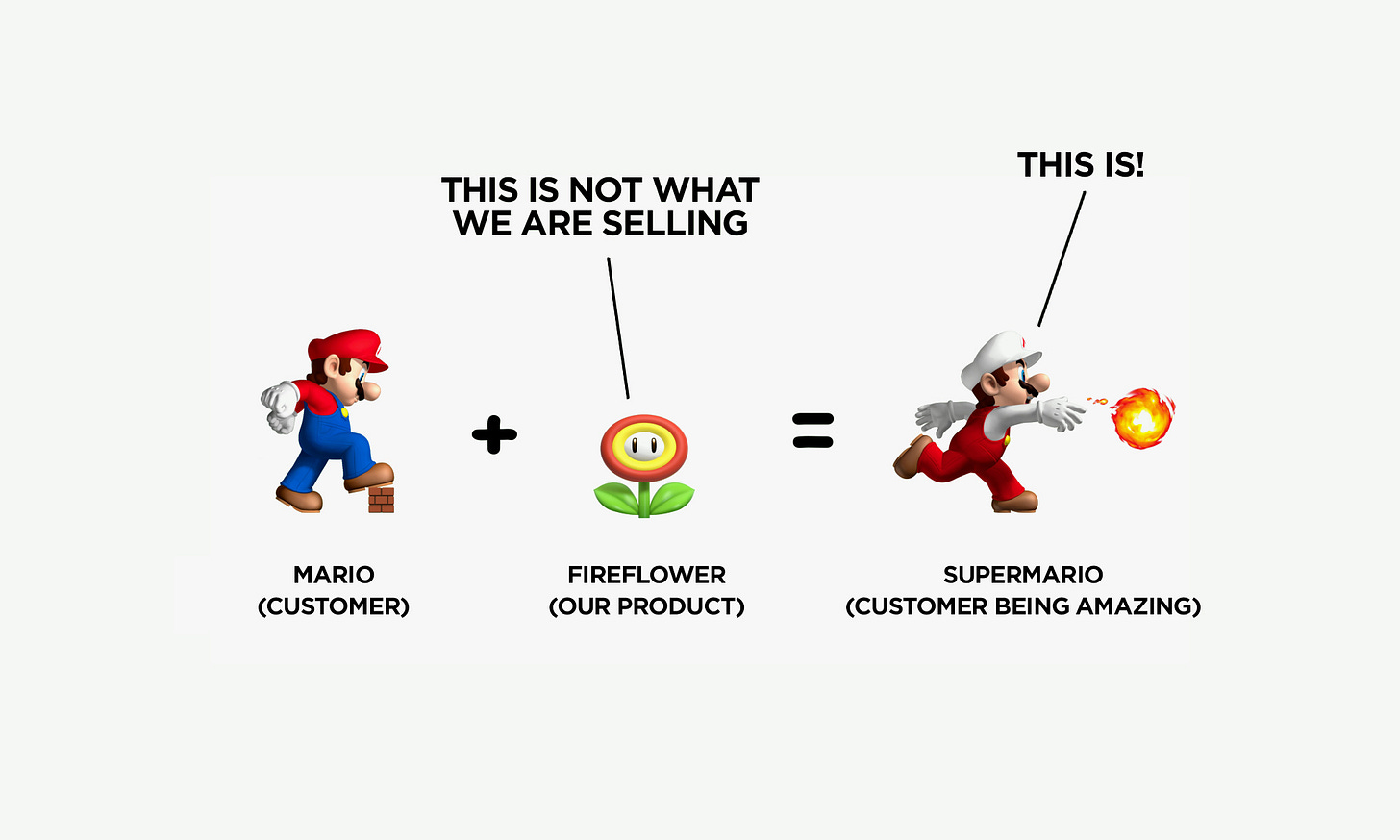 THIS IS NOT WHAT WE ARE SELLING

THIS IS!

+

=

MARIO
(CUSTOMER)

FIREFLOWER
(OUR PRODUCT)

SUPERMARIO
(CUSTOMER BEING AMAZING)